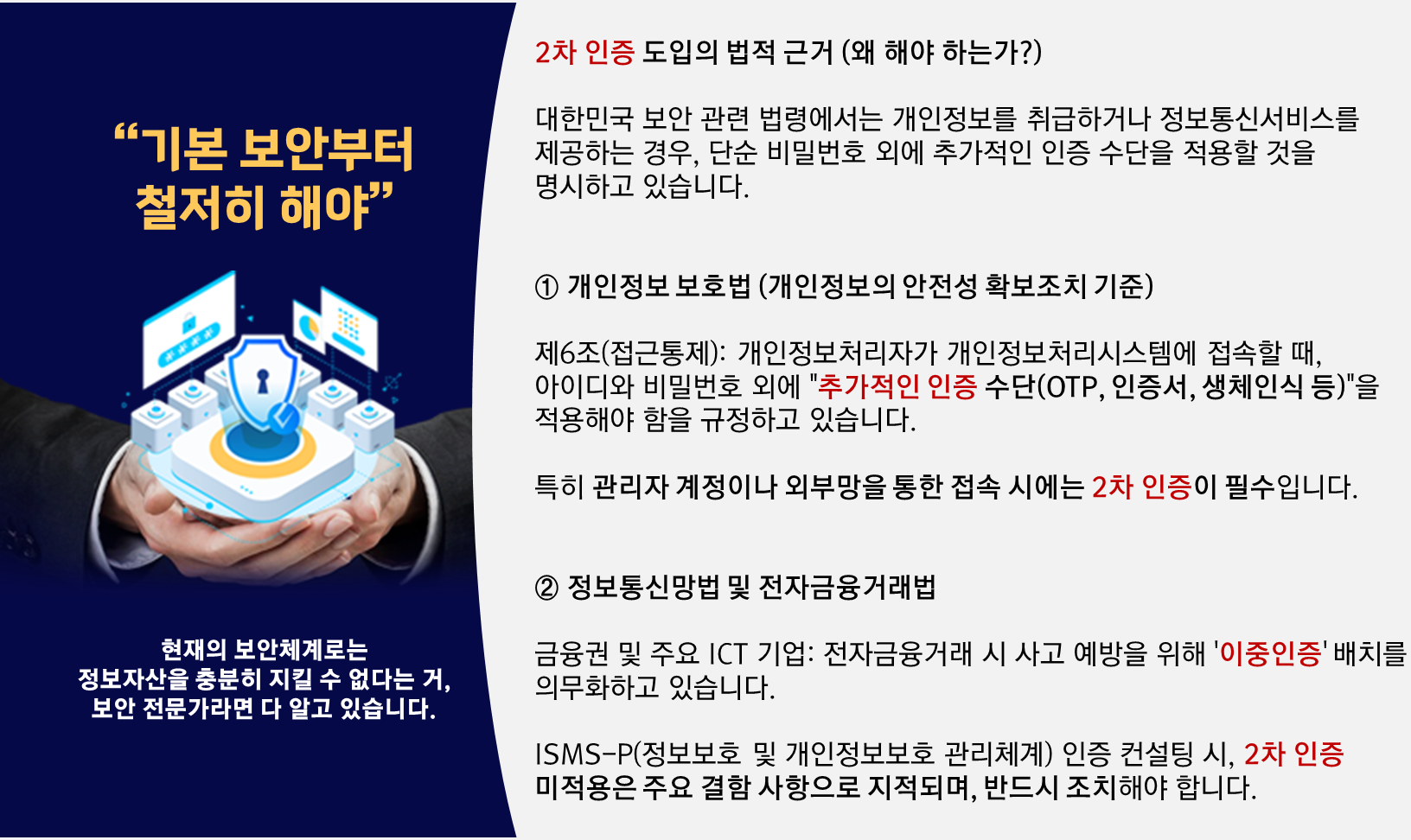 “기본 보안부터 철저히 해야”

현재의 보안체계로는 정보자산을 충분히 지킬 수 없다는 거, 보안 전문가라면 다 알고 있습니다.

2차 인증 도입의 법적 근거 (왜 해야 하는가?)

대한민국 보안 관련 법령에서는 개인정보를 취급하거나 정보통신서비스를 제공하는 경우, 단순 비밀번호 외에 추가적인 인증 수단을 적용할 것을 명시하고 있습니다.

① 개인정보 보호법 (개인정보의 안전성 확보조치 기준)

제6조(접근통제): 개인정보처리자가 개인정보처리시스템에 접속할 때, 아이디와 비밀번호 외에 "추가적인 인증 수단(OTP, 인증서, 생체인식 등)"을 적용해야 함을 규정하고 있습니다.

특히 관리자 계정이나 외부망을 통한 접속 시에는 2차 인증이 필수입니다.

② 정보통신망법 및 전자금융거래법

금융권 및 주요 ICT 기업: 전자금융거래 시 사고 예방을 위해 '이중인증' 배치를 의무화하고 있습니다.

ISMS-P(정보보호 및 개인정보보호 관리체계) 인증 컨설팅 시, 2차 인증 미적용은 주요 결함 사항으로 지적되며, 반드시 조치해야 합니다.